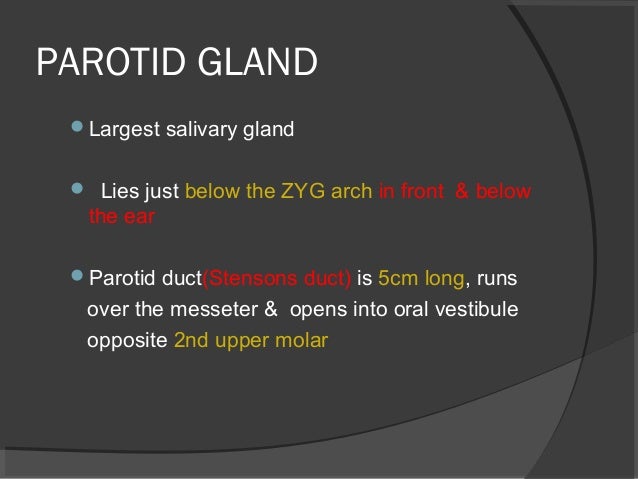 PAROTID GLAND

Largest salivary gland

Lies just below the ZYG arch in front & below the ear

Parotid duct(Stensons duct) is 5cm long, runs over the messeter & opens into oral vestibule opposite 2nd upper molar